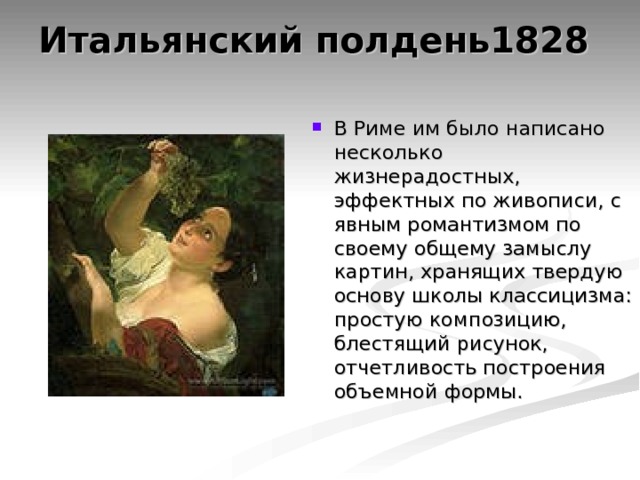 Итальянский полдень1828

В Риме им было написано несколько жизнерадостных, эффектных по живописи, с явным романтизмом по своему общему замыслу картин, хранящих твердую основу школы классицизма: простую композицию, блестящий рисунок, отчетливость построения объемной формы.